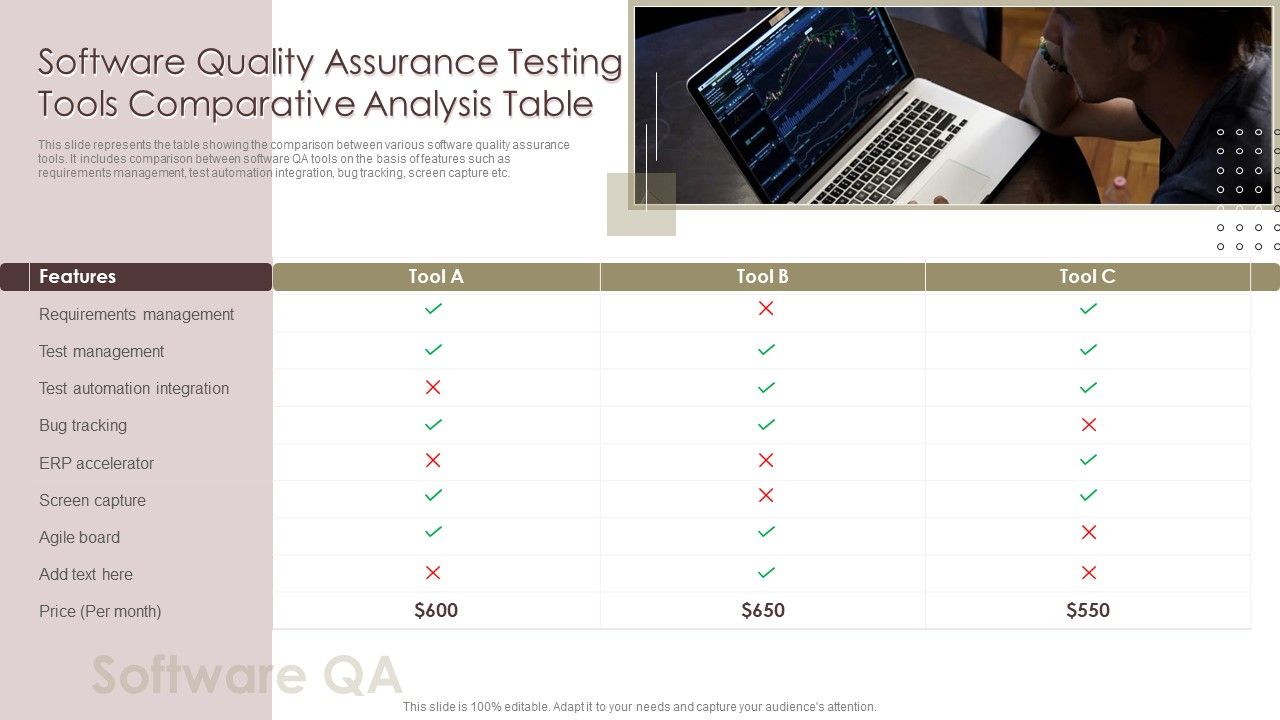 Software Quality Assurance Testing Tools Comparative Analysis Table

This slide represents the table showing the comparison between various software quality assurance tools. It includes comparison between software QA tools on the basis of features such as requirements management, test automation integration, bug tracking, screen capture etc.

| Features | Tool A | Tool B | Tool C |
|---|---|---|---|
| Requirements management | ✓ | ✗ | ✓ |
| Test management | ✓ | ✓ | ✓ |
| Test automation integration | ✗ | ✓ | ✓ |
| Bug tracking | ✓ | ✓ | ✗ |
| ERP accelerator | ✗ | ✗ | ✓ |
| Screen capture | ✓ | ✗ | ✓ |
| Agile board | ✓ | ✓ | ✗ |
| Add text here | ✗ | ✓ | ✗ |
| Price (Per month) | $600 | $650 | $550 |

Software QA

This slide is 100% editable. Adapt it to your needs and capture your audience's attention.